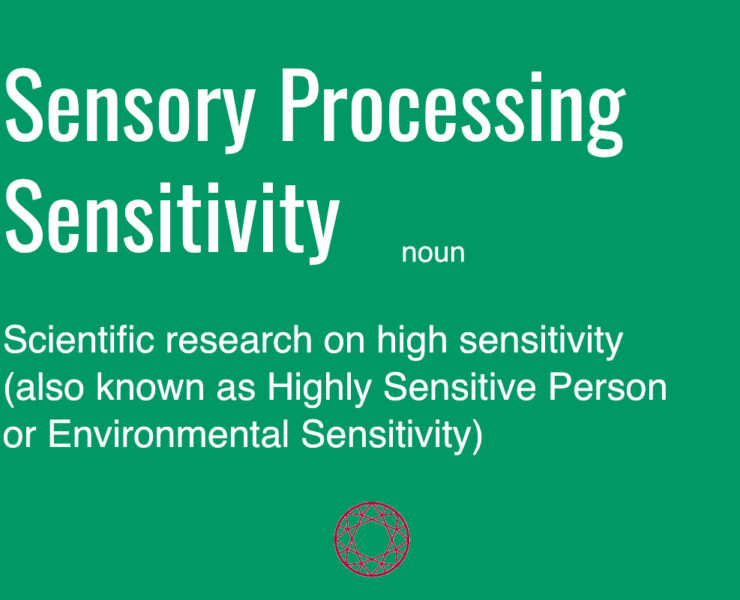 Sensory Processing Sensitivity noun

Scientific research on high sensitivity (also known as Highly Sensitive Person or Environmental Sensitivity)